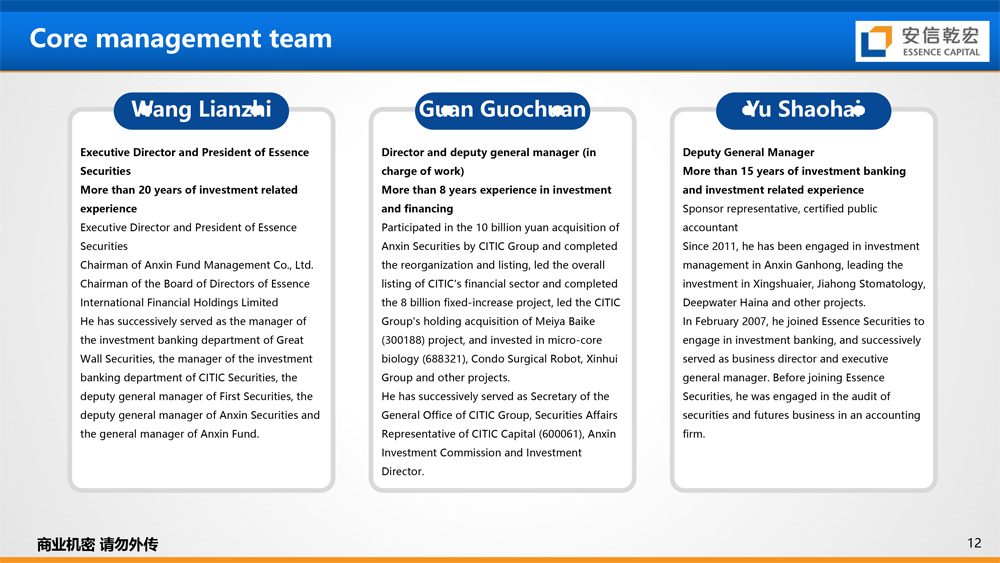 Core management team

安信乾宏
ESSENCE CAPITAL

Wang Lianzhi

Executive Director and President of Essence Securities
More than 20 years of investment related experience
Executive Director and President of Essence Securities
Chairman of Anxin Fund Management Co., Ltd.
Chairman of the Board of Directors of Essence International Financial Holdings Limited
He has successively served as the manager of the investment banking department of Great Wall Securities, the manager of the investment banking department of CITIC Securities, the deputy general manager of First Securities, the deputy general manager of Anxin Securities and the general manager of Anxin Fund.

Guan Guochuan

Director and deputy general manager (in charge of work)
More than 8 years experience in investment and financing
Participated in the 10 billion yuan acquisition of Anxin Securities by CITIC Group and completed the reorganization and listing, led the overall listing of CITIC's financial sector and completed the 8 billion fixed-increase project, led the CITIC Group's holding acquisition of Meiya Baike (300188) project, and invested in micro-core biology (688321), Condo Surgical Robot, Xinhui Group and other projects.
He has successively served as Secretary of the General Office of CITIC Group, Securities Affairs Representative of CITIC Capital (600061), Anxin Investment Commission and Investment Director.

Yu Shaohai

Deputy General Manager
More than 15 years of investment banking and investment related experience
Sponsor representative, certified public accountant
Since 2011, he has been engaged in investment management in Anxin Ganhong, leading the investment in Xingshuaier, Jiahong Stomatology, Deepwater Haina and other projects.
In February 2007, he joined Essence Securities to engage in investment banking, and successively served as business director and executive general manager. Before joining Essence Securities, he was engaged in the audit of securities and futures business in an accounting firm.

商业机密 请勿外传

12